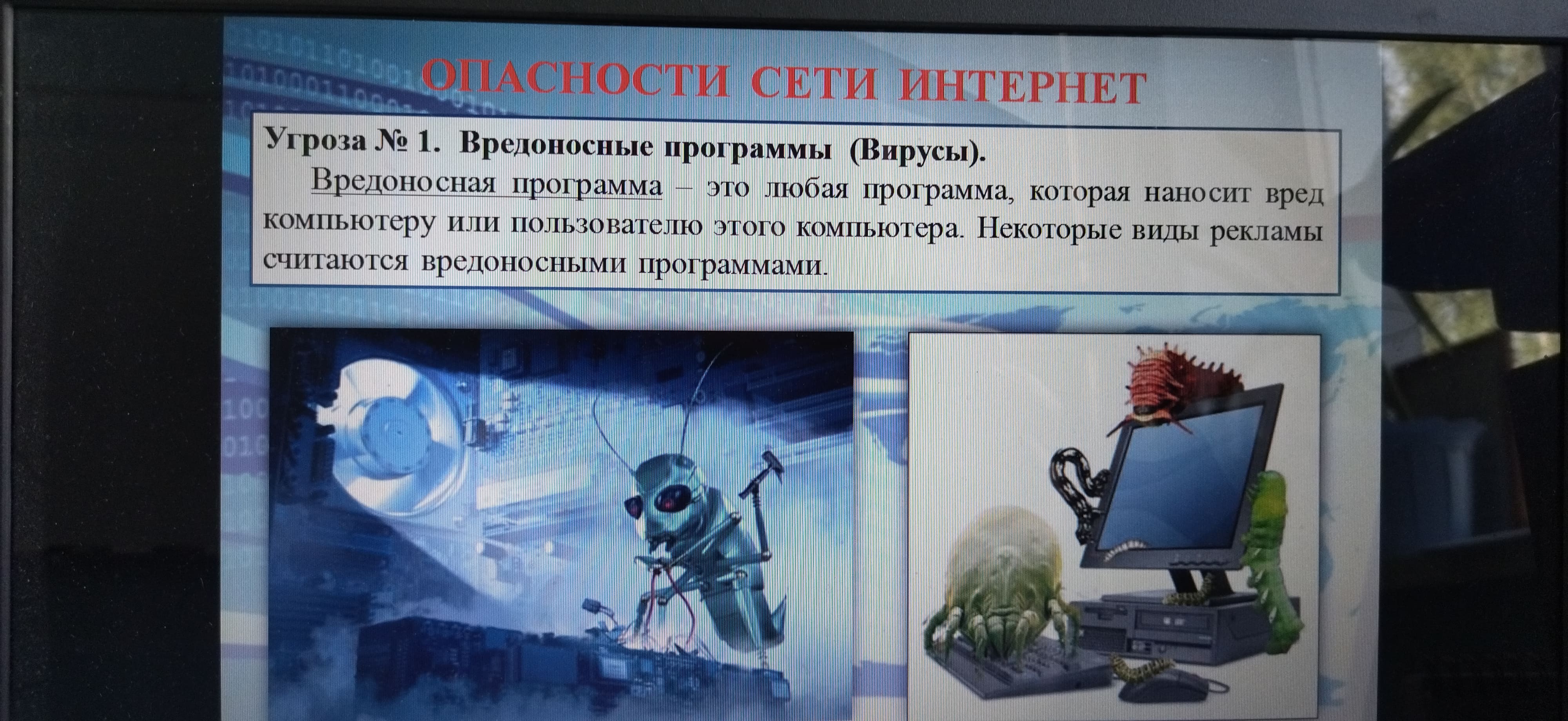 ОПАСНОСТИ СЕТИ ИНТЕРНЕТ

Угроза № 1. Вредоносные программы (Вирусы).

Вредоносная программа – это любая программа, которая наносит вред компьютеру или пользователю этого компьютера. Некоторые виды рекламы считаются вредоносными программами.